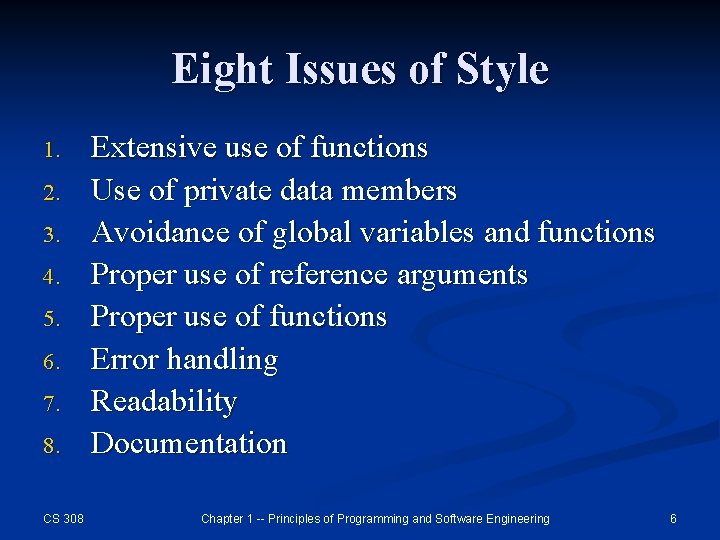 Eight Issues of Style

1. Extensive use of functions
2. Use of private data members
3. Avoidance of global variables and functions
4. Proper use of reference arguments
5. Proper use of functions
6. Error handling
7. Readability
8. Documentation

CS 308

Chapter 1 -- Principles of Programming and Software Engineering

6